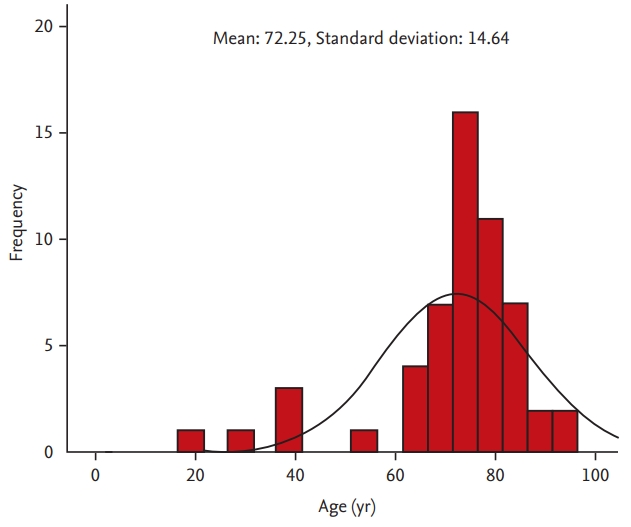 Mean: 72.25, Standard deviation: 14.64

Frequency

20
15
10
5
0

0
20
40
60
80
100

Age (yr)